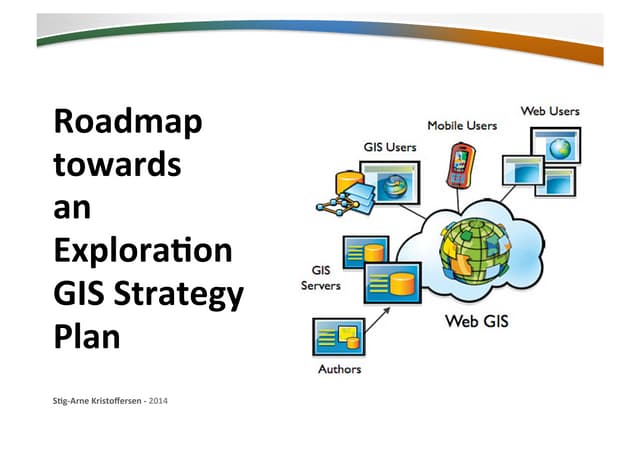 Roadmap towards an Exploration GIS Strategy Plan

Web Users
Mobile Users
GIS Users
GIS Servers
Web GIS
Authors

Stig-Arne Kristoffersen - 2014